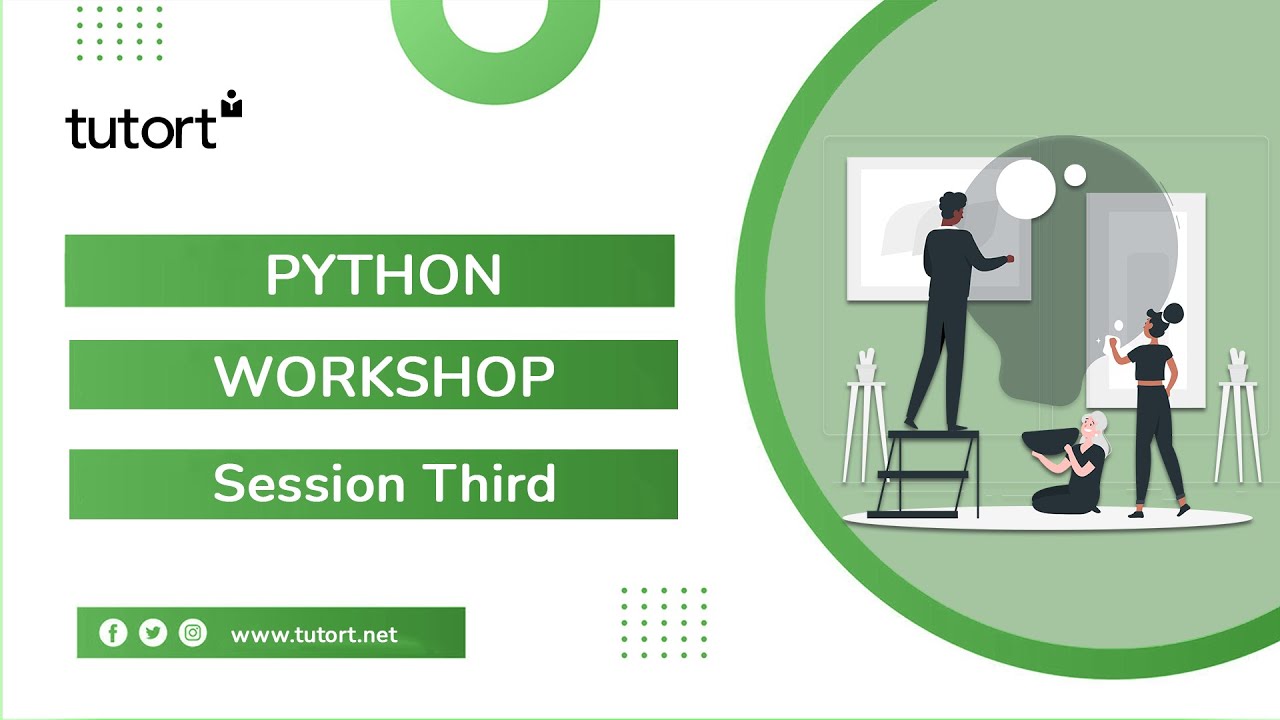 tutort

PYTHON

WORKSHOP

Session Third

www.tutort.net